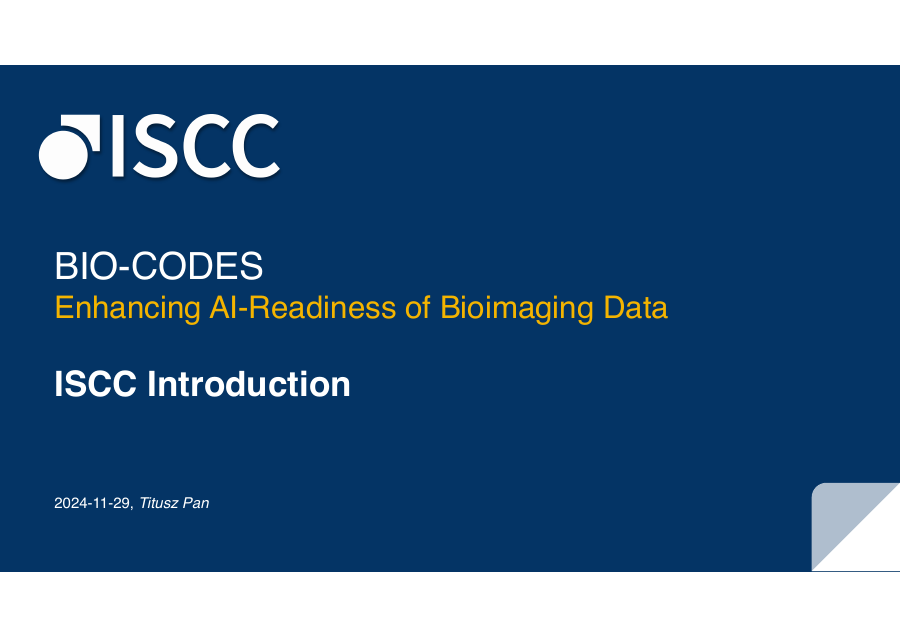 ISCC

BIO-CODES
Enhancing AI-Readiness of Bioimaging Data

ISCC Introduction

2024-11-29, Titusz Pan